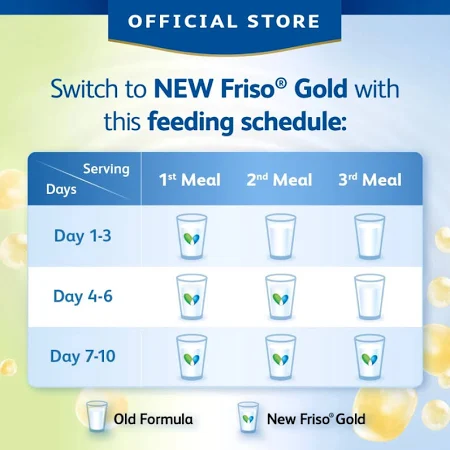 OFFICIAL STORE

Switch to NEW Friso® Gold with this feeding schedule:

| Serving / Days | 1st Meal | 2nd Meal | 3rd Meal |
|---|---|---|---|
| Day 1-3 | | | |
| Day 4-6 | | | |
| Day 7-10 | | | |

Old Formula

New Friso® Gold